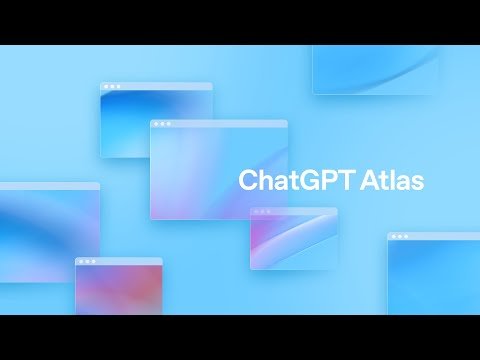 ChatGPT Atlas